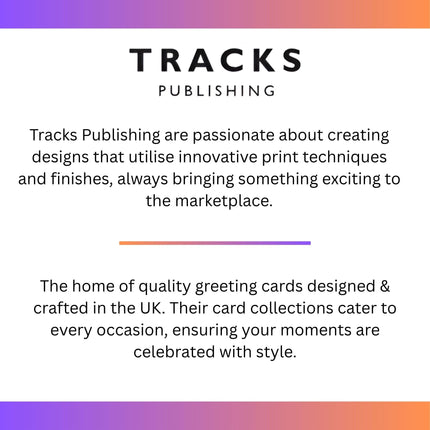 TRACKS
PUBLISHING

Tracks Publishing are passionate about creating designs that utilise innovative print techniques and finishes, always bringing something exciting to the marketplace.

The home of quality greeting cards designed & crafted in the UK. Their card collections cater to every occasion, ensuring your moments are celebrated with style.